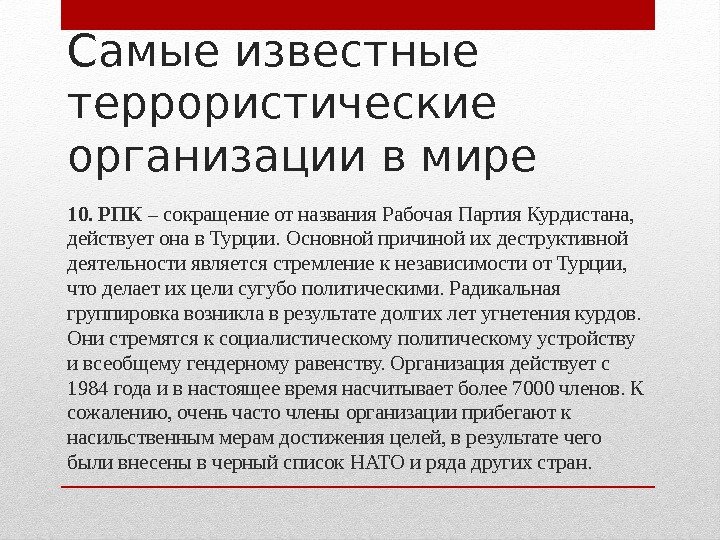 Самые известные террористические организации в мире

10. РПК – сокращение от названия Рабочая Партия Курдистана, действует она в Турции. Основной причиной их деструктивной деятельности является стремление к независимости от Турции, что делает их цели сугубо политическими. Радикальная группировка возникла в результате долгих лет угнетения курдов. Они стремятся к социалистическому политическому устройству и всеобщему гендерному равенству. Организация действует с 1984 года и в настоящее время насчитывает более 7000 членов. К сожалению, очень часто члены организации прибегают к насильственным мерам достижения целей, в результате чего были внесены в черный список НАТО и ряда других стран.